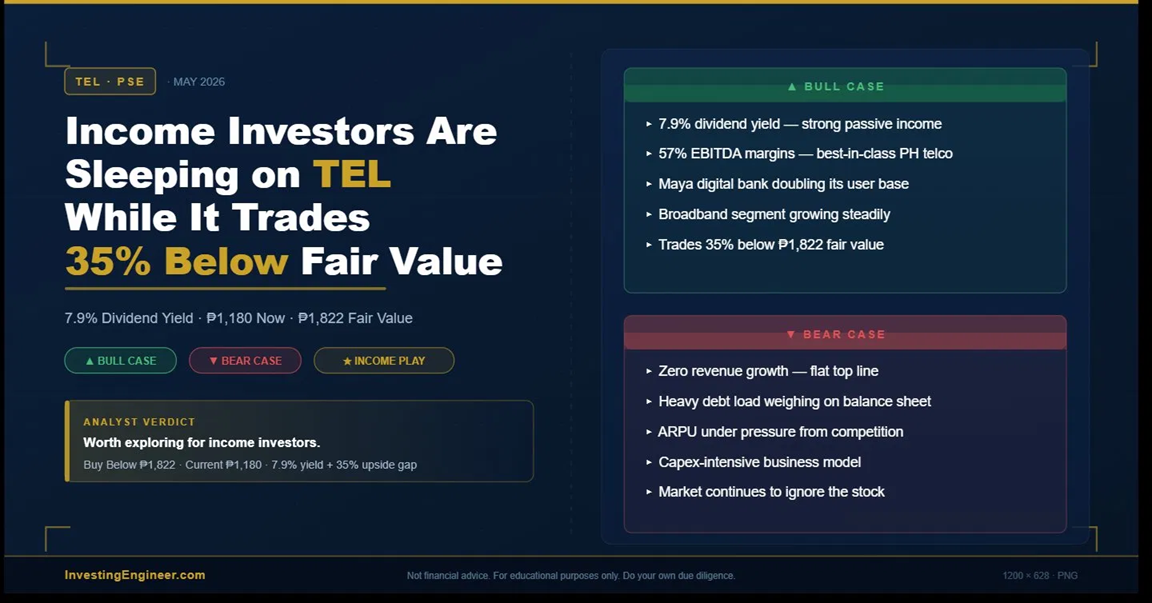 TEL · PSE · MAY 2026

Income Investors Are Sleeping on TEL While It Trades 35% Below Fair Value

7.9% Dividend Yield · ₱1,180 Now · ₱1,822 Fair Value

▲ BULL CASE ▼ BEAR CASE ★ INCOME PLAY

ANALYST VERDICT
Worth exploring for income investors.
Buy Below ₱1,822 · Current ₱1,180 · 7.9% yield + 35% upside gap

▲ BULL CASE
▸ 7.9% dividend yield — strong passive income
▸ 57% EBITDA margins — best-in-class PH telco
▸ Maya digital bank doubling its user base
▸ Broadband segment growing steadily
▸ Trades 35% below ₱1,822 fair value

▼ BEAR CASE
▸ Zero revenue growth — flat top line
▸ Heavy debt load weighing on balance sheet
▸ ARPU under pressure from competition
▸ Capex-intensive business model
▸ Market continues to ignore the stock

InvestingEngineer.com
Not financial advice. For educational purposes only. Do your own due diligence.
1200 × 628 · PNG